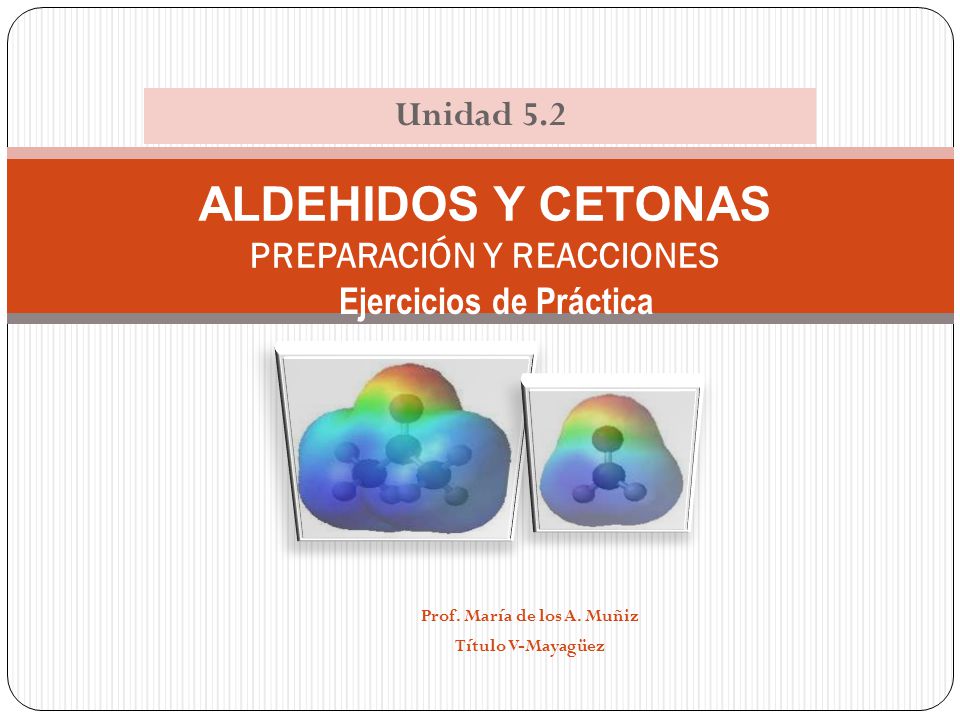 Unidad 5.2

ALDEHIDOS Y CETONAS
PREPARACIÓN Y REACCIONES
Ejercicios de Práctica

Prof. María de los A. Muñiz
Título V-Mayagüez